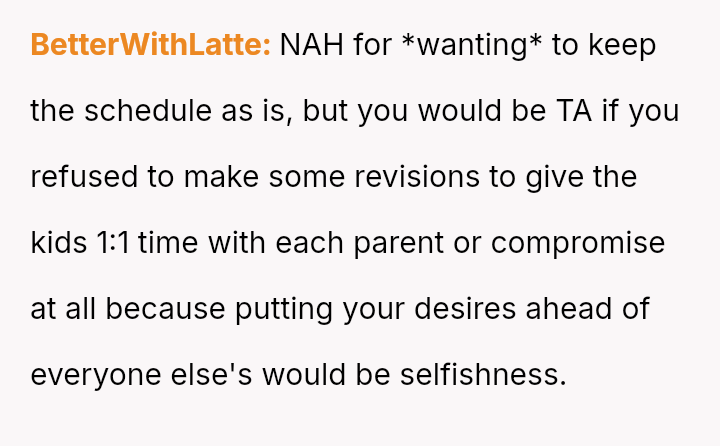 BetterWithLatte: NAH for *wanting* to keep the schedule as is, but you would be TA if you refused to make some revisions to give the kids 1:1 time with each parent or compromise at all because putting your desires ahead of everyone else's would be selfishness.